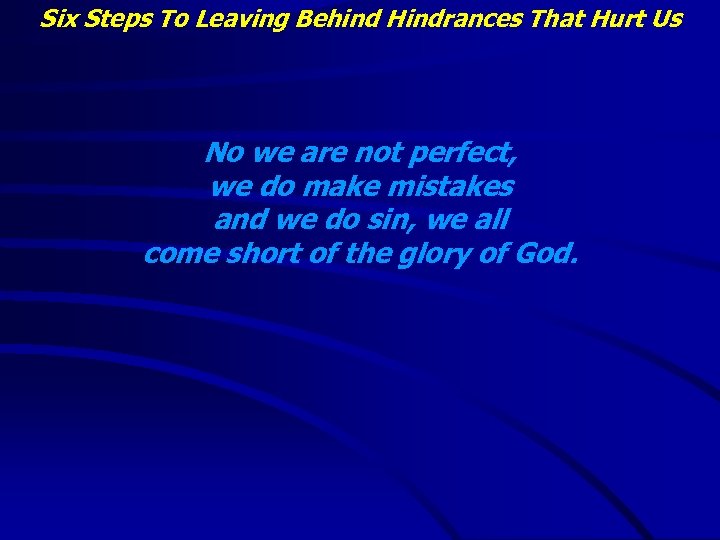 Six Steps To Leaving Behind Hindrances That Hurt Us

No we are not perfect, we do make mistakes and we do sin, we all come short of the glory of God.